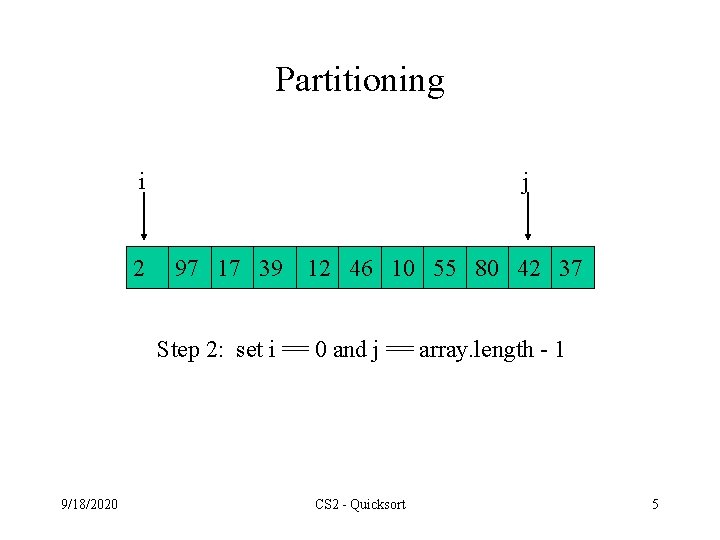 Partitioning

i

j

| 2 | 97 | 17 | 39 | 12 | 46 | 10 | 55 | 80 | 42 | 37 |
|---|---|---|---|---|---|---|---|---|---|---|

Step 2: set i == 0 and j == array.length - 1

9/18/2020

CS2 - Quicksort

5